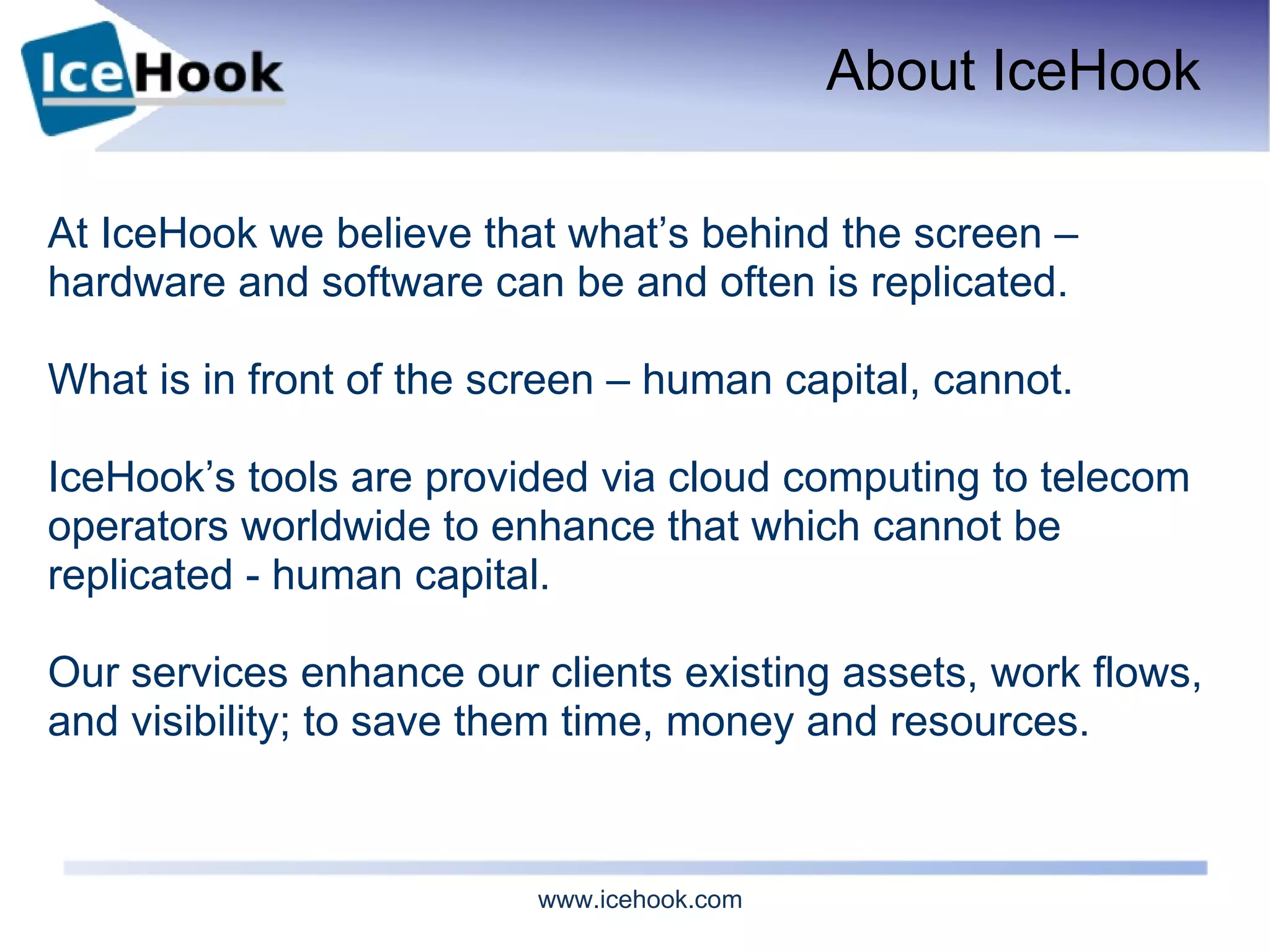 IceHook

About IceHook

At IceHook we believe that what’s behind the screen – hardware and software can be and often is replicated.

What is in front of the screen – human capital, cannot.

IceHook’s tools are provided via cloud computing to telecom operators worldwide to enhance that which cannot be replicated - human capital.

Our services enhance our clients existing assets, work flows, and visibility; to save them time, money and resources.

www.icehook.com